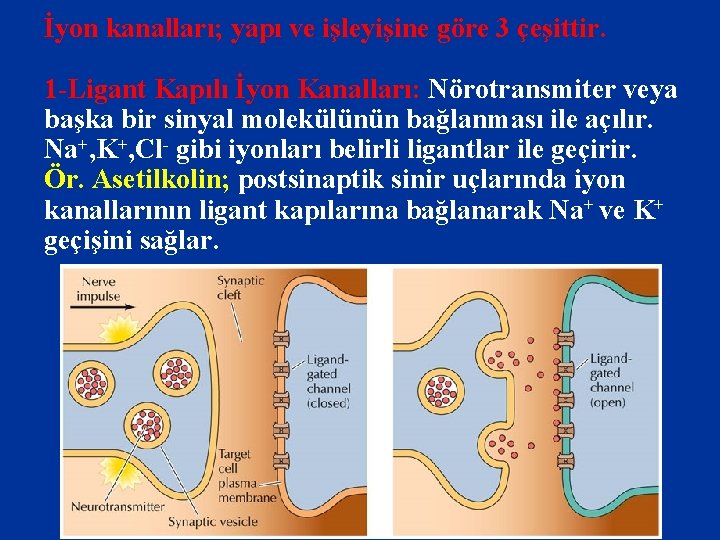 İyon kanalları; yapı ve işleyişine göre 3 çeşittir.

1-Ligant Kapılı İyon Kanalları: Nörotransmiter veya başka bir sinyal molekülünün bağlanması ile açılır. $Na^+$,$K^+$,$Cl^-$ gibi iyonları belirli ligantlar ile geçirir. Ör. Asetilkolin; postsinaptik sinir uçlarında iyon kanallarının ligant kapılarına bağlanarak $Na^+$ ve $K^+$ geçişini sağlar.

Nerve impulse

Synaptic cleft

Ligand-gated channel (closed)

Target cell plasma membrane

Neurotransmitter

Synaptic vesicle

Ligand-gated channel (open)